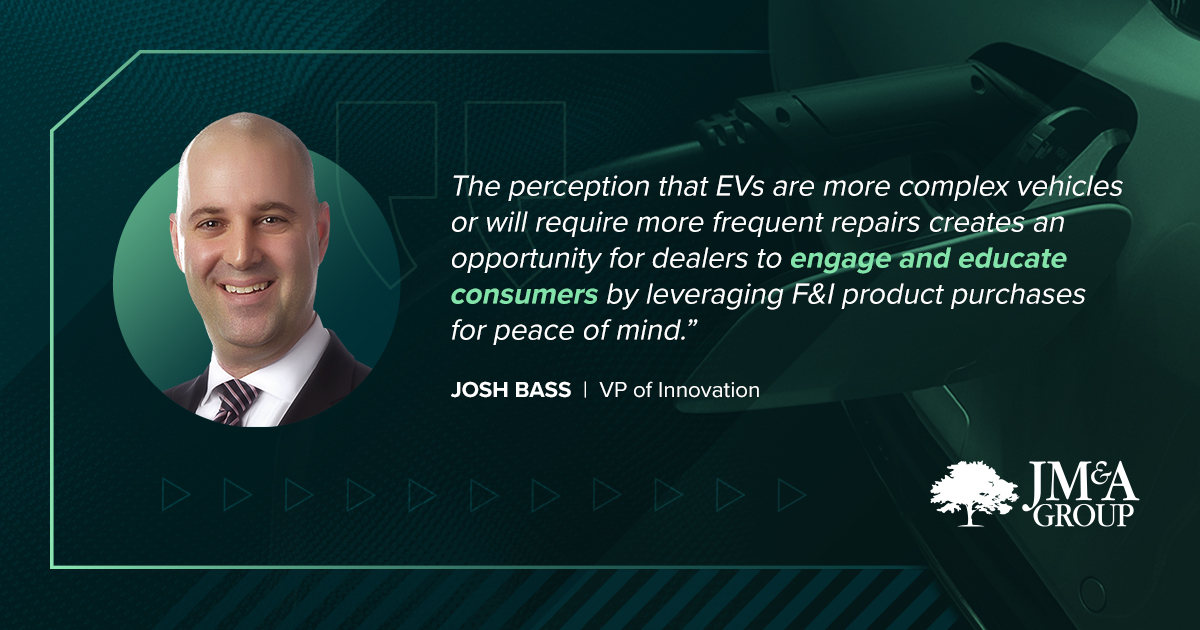 The perception that EVs are more complex vehicles or will require more frequent repairs creates an opportunity for dealers to engage and educate consumers by leveraging F&I product purchases for peace of mind.”

JOSH BASS | VP of Innovation

JM&A GROUP